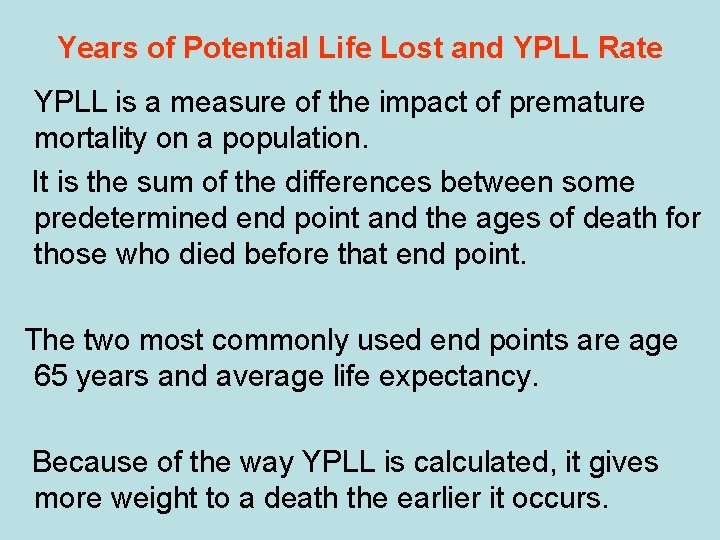 Years of Potential Life Lost and YPLL Rate

YPLL is a measure of the impact of premature mortality on a population.

It is the sum of the differences between some predetermined end point and the ages of death for those who died before that end point.

The two most commonly used end points are age 65 years and average life expectancy.

Because of the way YPLL is calculated, it gives more weight to a death the earlier it occurs.